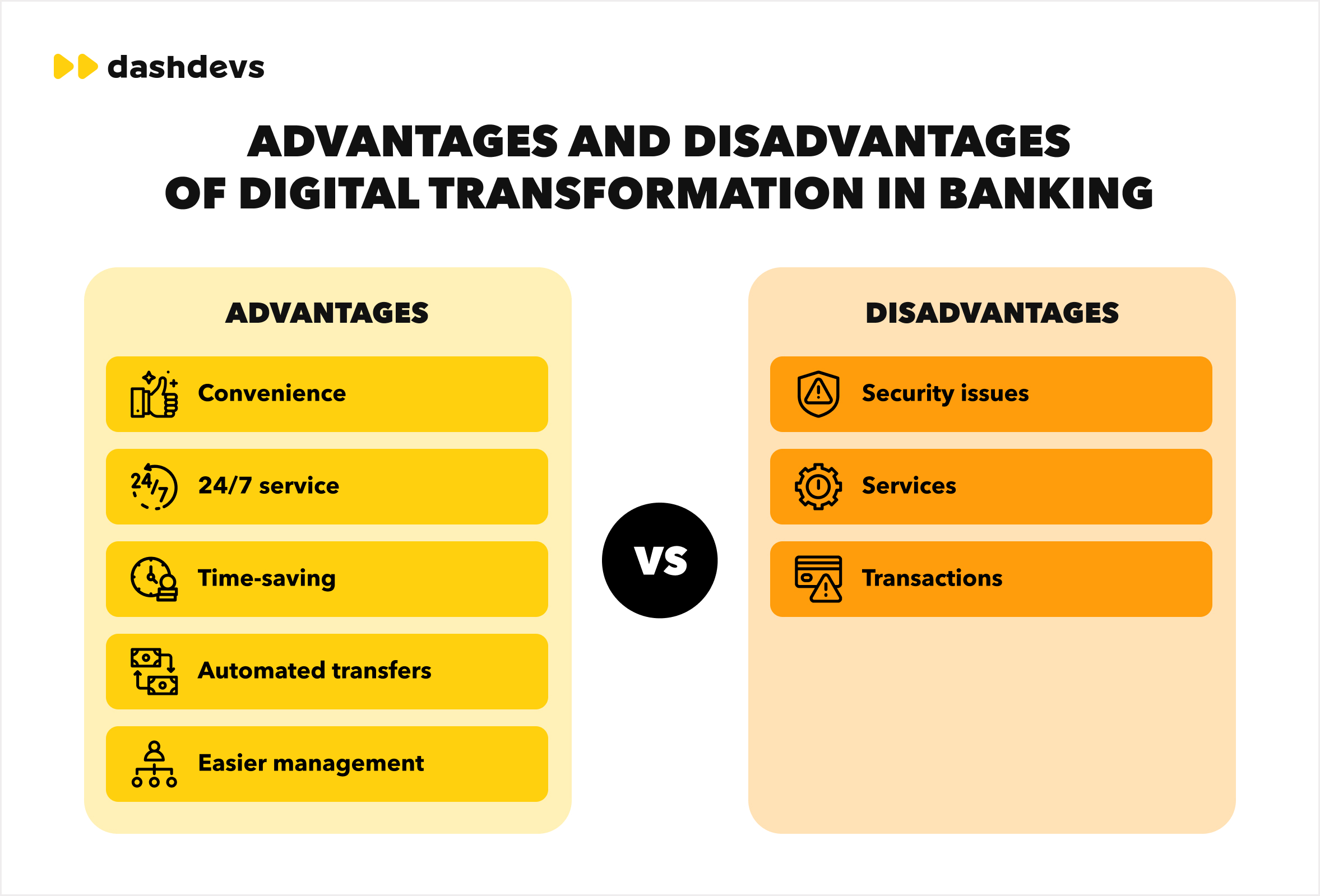 dashdevs

ADVANTAGES AND DISADVANTAGES OF DIGITAL TRANSFORMATION IN BANKING

ADVANTAGES

Convenience

24/7 service

Time-saving

Automated transfers

Easier management

VS

DISADVANTAGES

Security issues

Services

Transactions